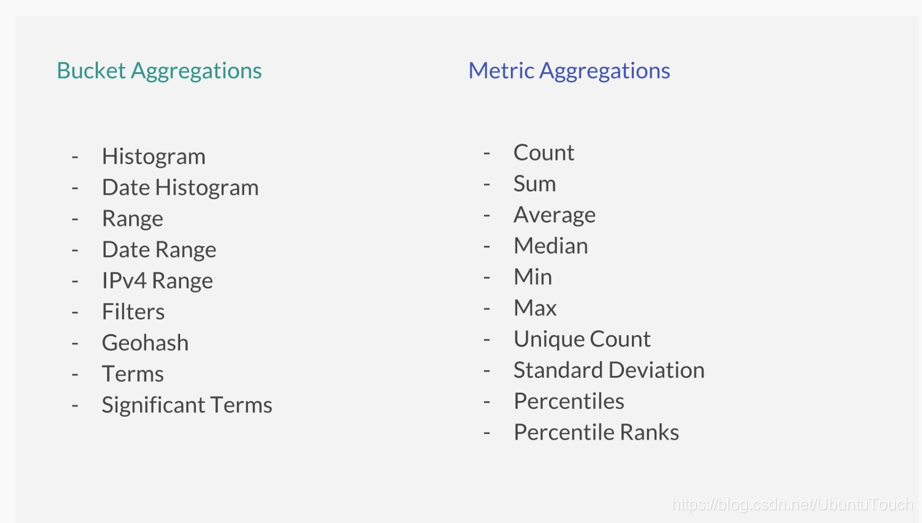 Bucket Aggregations

- Histogram
- Date Histogram
- Range
- Date Range
- IPv4 Range
- Filters
- Geohash
- Terms
- Significant Terms

Metric Aggregations

- Count
- Sum
- Average
- Median
- Min
- Max
- Unique Count
- Standard Deviation
- Percentiles
- Percentile Ranks

https://blog.csdn.net/UbuntuTouch